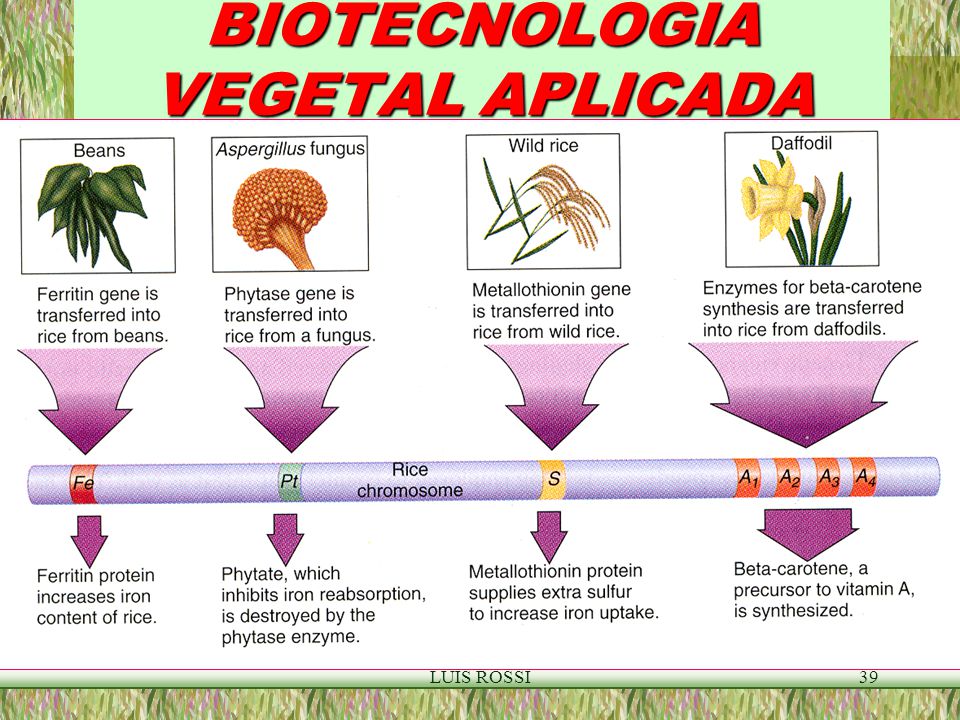 BIOTECNOLOGIA VEGETAL APLICADA

Beans

Aspergillus fungus

Wild rice

Daffodil

Ferritin gene is transferred into rice from beans.

Phytase gene is transferred into rice from a fungus.

Metallothionin gene is transferred into rice from wild rice.

Enzymes for beta-carotene synthesis are transferred into rice from daffodils.

Fe

Pt

Rice chromosome

S

$A_1$ $A_2$ $A_3$ $A_4$

Ferritin protein increases iron content of rice.

Phytate, which inhibits iron reabsorption, is destroyed by the phytase enzyme.

Metallothionin protein supplies extra sulfur to increase iron uptake.

Beta-carotene, a precursor to vitamin A, is synthesized.

LUIS ROSSI

39